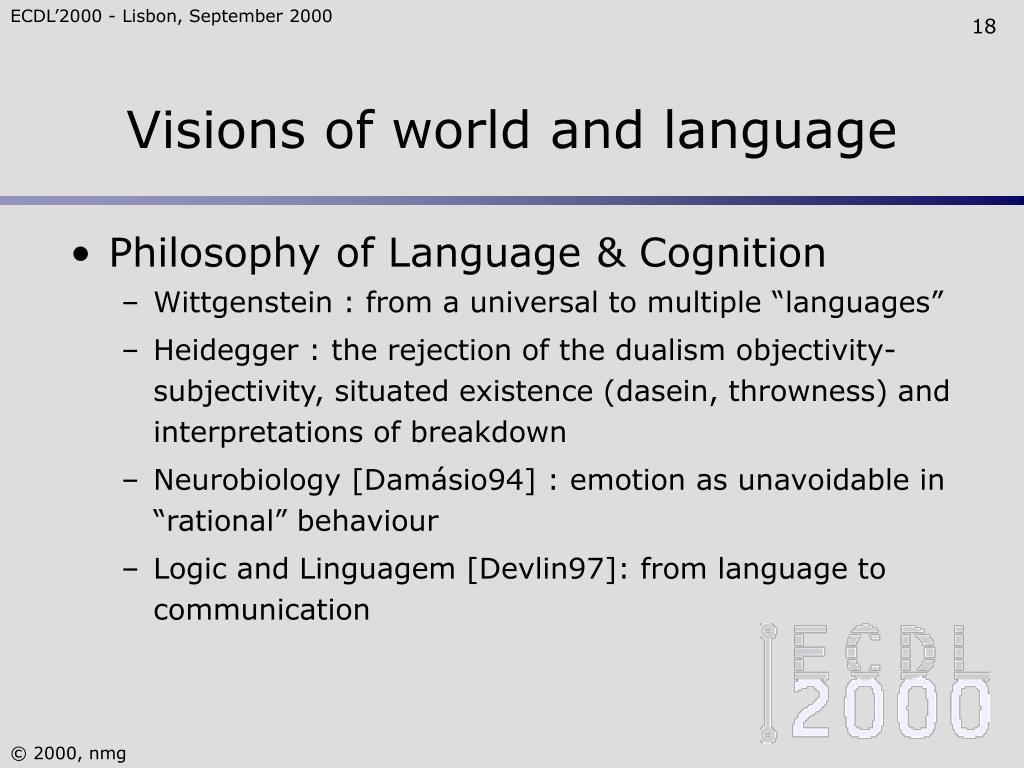 ECDL'2000 - Lisbon, September 2000

18

Visions of world and language

• Philosophy of Language & Cognition
– Wittgenstein : from a universal to multiple “languages”
– Heidegger : the rejection of the dualism objectivity-subjectivity, situated existence (dasein, throwness) and interpretations of breakdown
– Neurobiology [Damásio94] : emotion as unavoidable in “rational” behaviour
– Logic and Linguagem [Devlin97]: from language to communication

ECDL 2000

© 2000, nmg